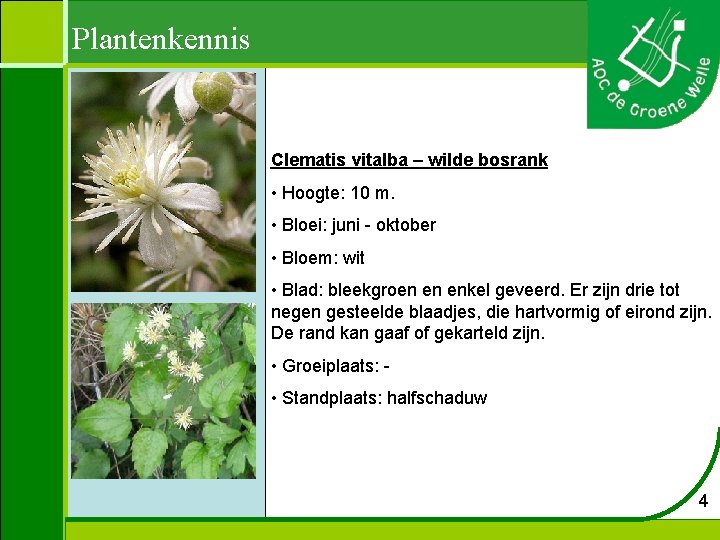 Plantenkennis

AOC de Groene Welle

Clematis vitalba – wilde bosrank

• Hoogte: 10 m.

• Bloei: juni - oktober

• Bloem: wit

• Blad: bleekgroen en enkel geveerd. Er zijn drie tot negen gesteelde blaadjes, die hartvormig of eirond zijn. De rand kan gaaf of gekarteld zijn.

• Groeiplaats: -

• Standplaats: halfschaduw

4